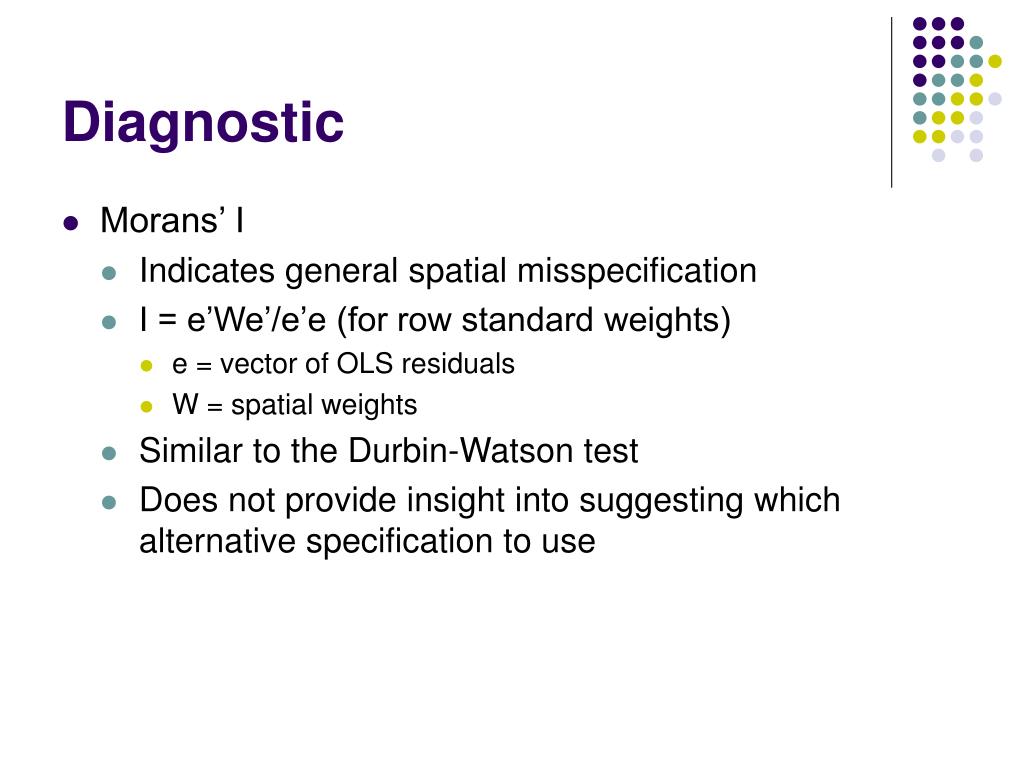 Diagnostic

- Morans’ I
  - Indicates general spatial misspecification
  - I = e’We’/e’e (for row standard weights)
    - e = vector of OLS residuals
    - W = spatial weights
  - Similar to the Durbin-Watson test
  - Does not provide insight into suggesting which alternative specification to use